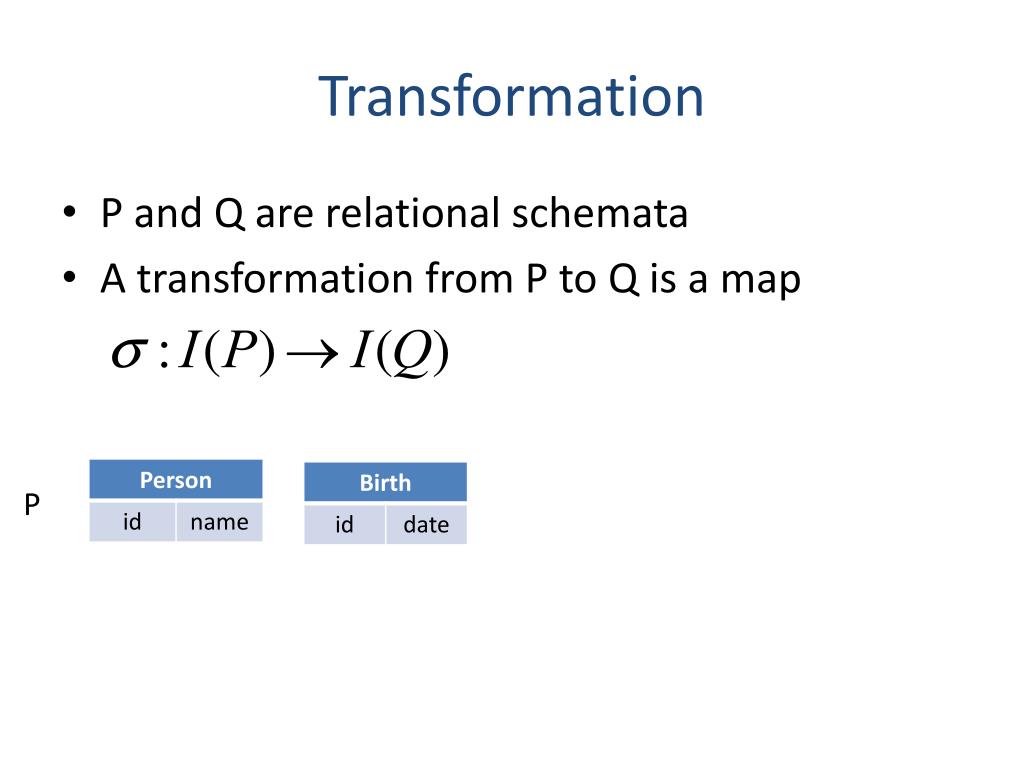 Transformation

• P and Q are relational schemata
• A transformation from P to Q is a map

$\sigma : I(P) \rightarrow I(Q)$

P

| Person | |
|---|---|
| id | name |

| Birth | |
|---|---|
| id | date |